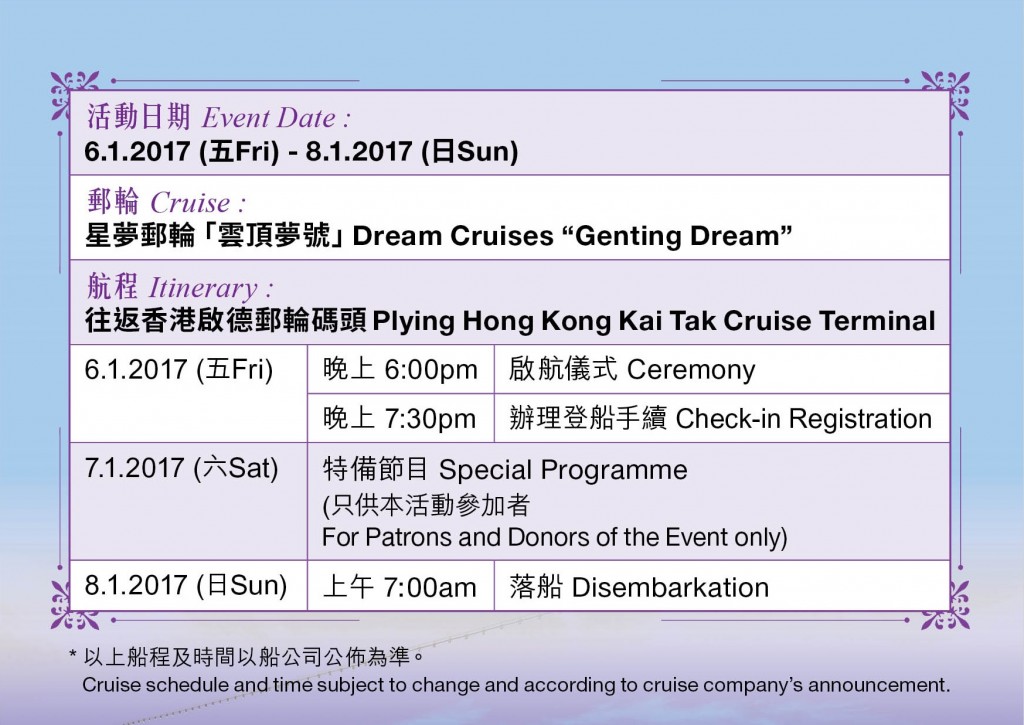 活動日期 Event Date :
6.1.2017 (五Fri) - 8.1.2017 (日Sun)

郵輪 Cruise :
星夢郵輪「雲頂夢號」Dream Cruises “Genting Dream”

航程 Itinerary :
往返香港啟德郵輪碼頭 Plying Hong Kong Kai Tak Cruise Terminal

| | | |
|---|---|---|
| 6.1.2017 (五Fri) | 晚上 6:00pm | 啟航儀式 Ceremony |
| | 晚上 7:30pm | 辦理登船手續 Check-in Registration |
| 7.1.2017 (六Sat) | 特備節目 Special Programme (只供本活動參加者 For Patrons and Donors of the Event only) | |
| 8.1.2017 (日Sun) | 上午 7:00am | 落船 Disembarkation |

* 以上船程及時間以船公司公佈為準。
Cruise schedule and time subject to change and according to cruise company’s announcement.